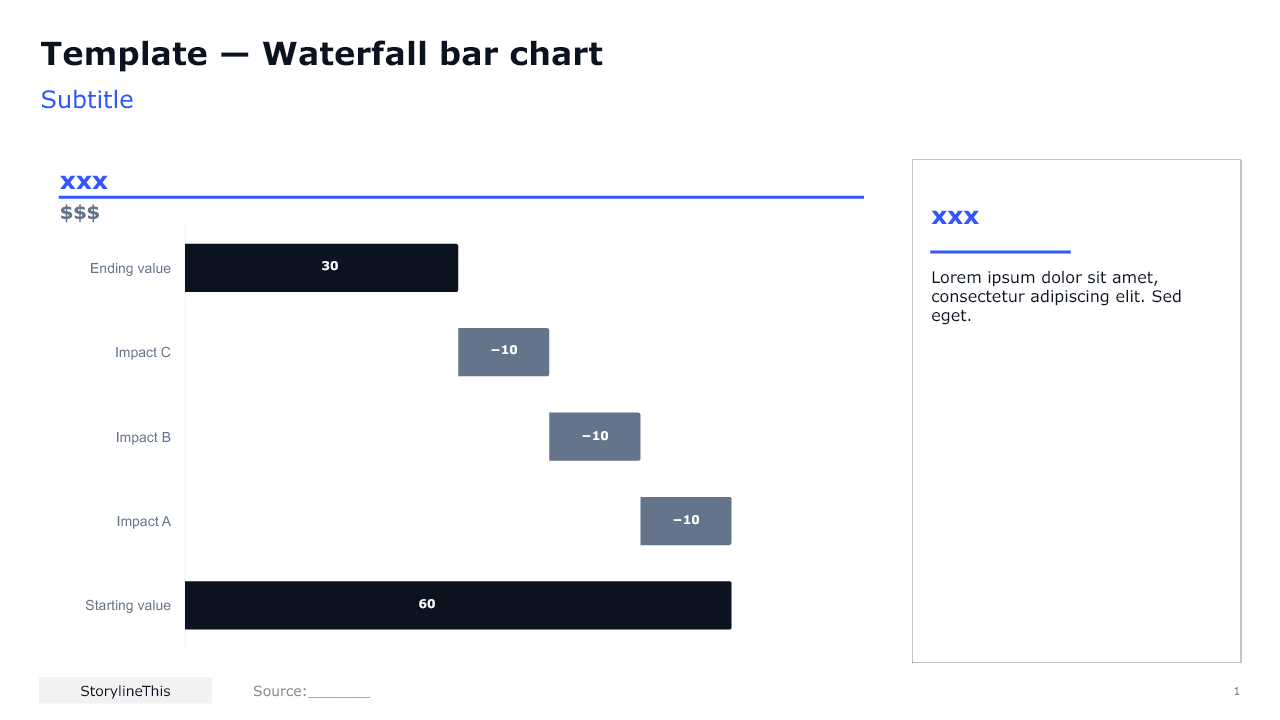 Template — Waterfall bar chart
Subtitle

xxx
$$$

Ending value
30
Impact C
−10
Impact B
−10
Impact A
−10
Starting value
60

xxx

Lorem ipsum dolor sit amet, consectetur adipiscing elit. Sed eget.

StorylineThis
Source:________
1